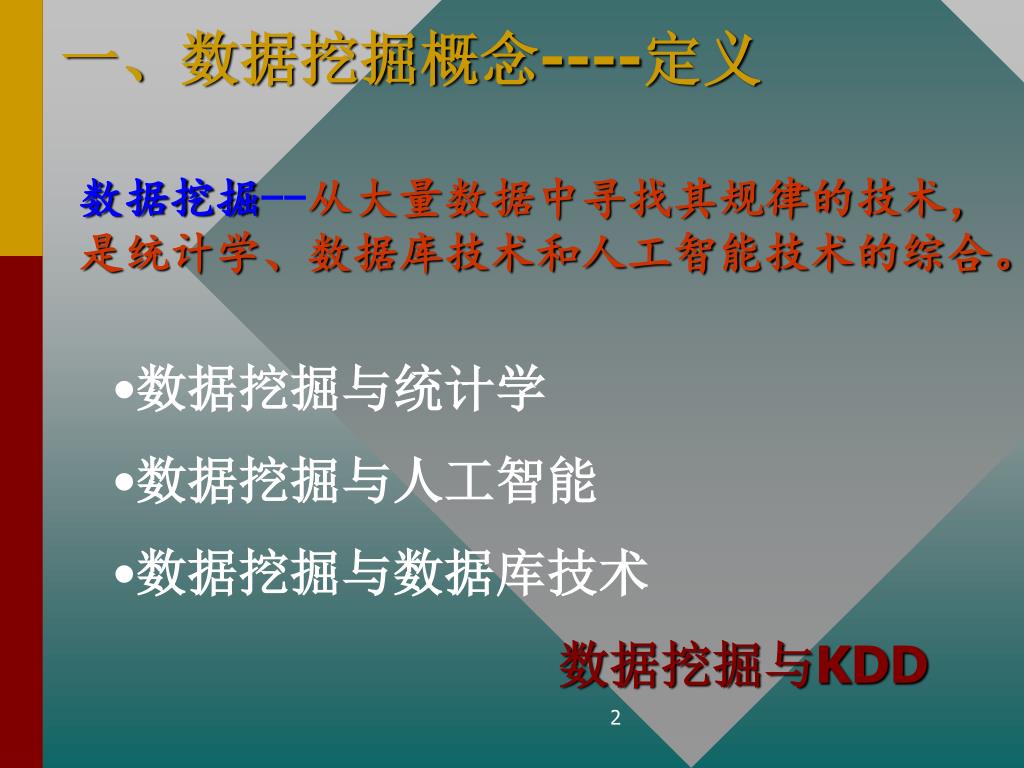 一、数据挖掘概念----定义

数据挖掘--从大量数据中寻找其规律的技术，是统计学、数据库技术和人工智能技术的综合。

•数据挖掘与统计学

•数据挖掘与人工智能

•数据挖掘与数据库技术

数据挖掘与KDD

2